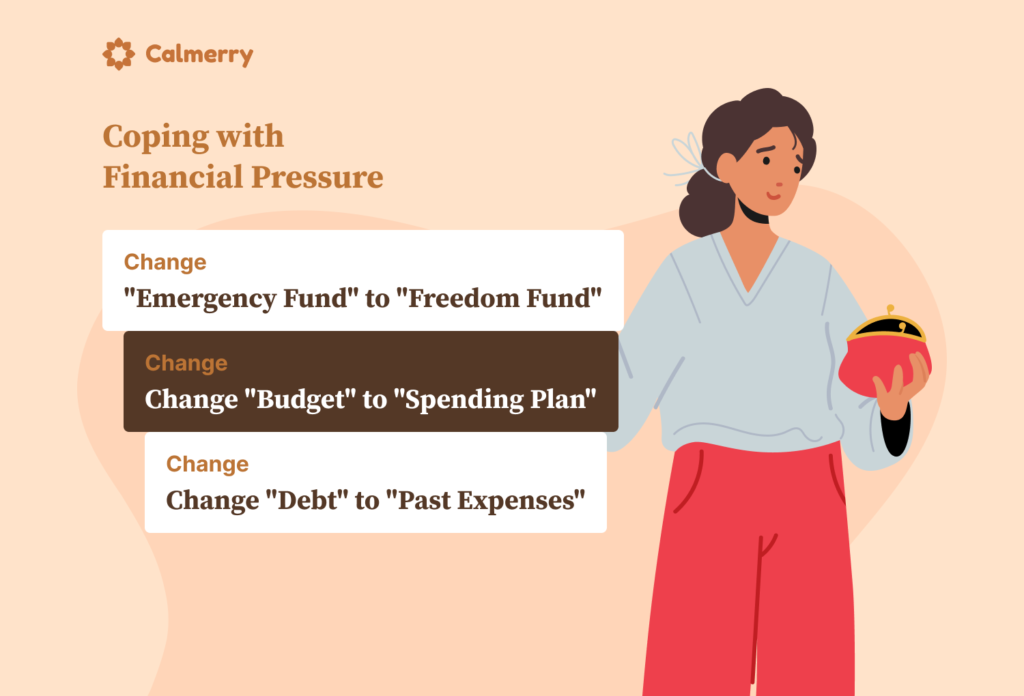 Calmerry

Coping with Financial Pressure

Change
"Emergency Fund" to "Freedom Fund"

Change
Change "Budget" to "Spending Plan"

Change
Change "Debt" to "Past Expenses"